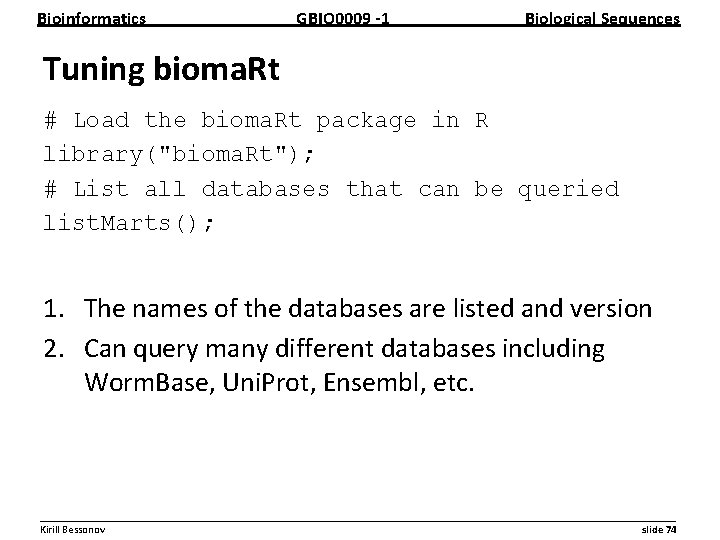 Bioinformatics GBIO0009 -1 Biological Sequences

Tuning biomaRt

# Load the biomaRt package in R
library("biomaRt");
# List all databases that can be queried
listMarts();

1. The names of the databases are listed and version
2. Can query many different databases including WormBase, UniProt, Ensembl, etc.

Kirill Bessonov slide 74